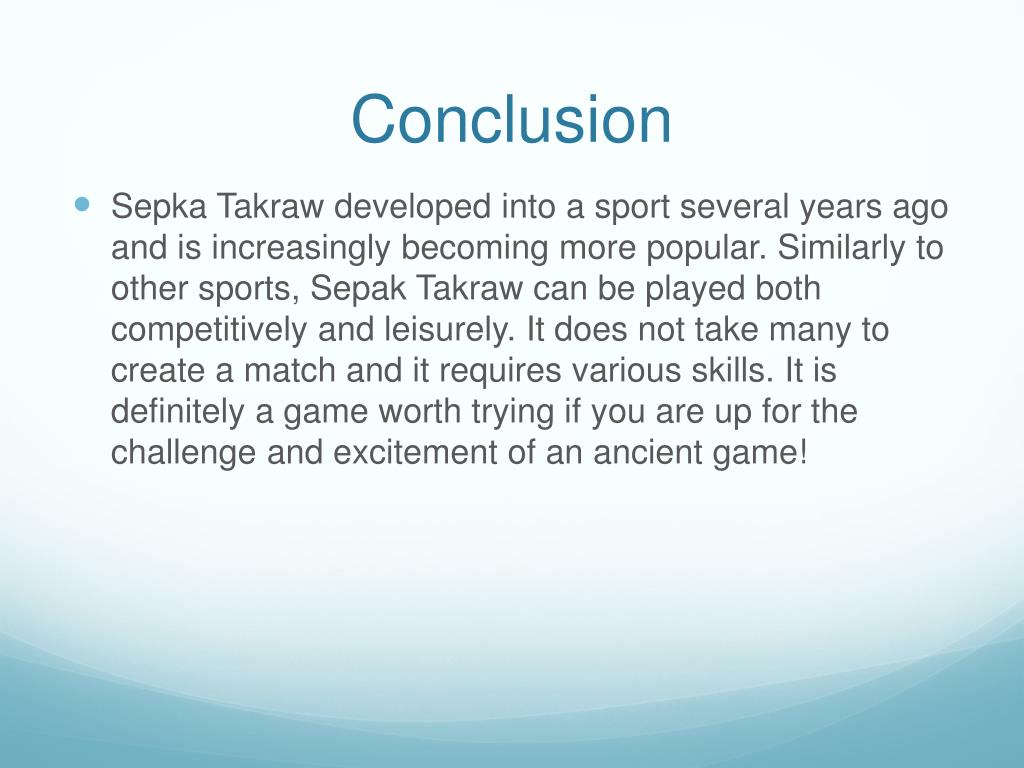 Conclusion

Sepka Takraw developed into a sport several years ago and is increasingly becoming more popular. Similarly to other sports, Sepak Takraw can be played both competitively and leisurely. It does not take many to create a match and it requires various skills. It is definitely a game worth trying if you are up for the challenge and excitement of an ancient game!